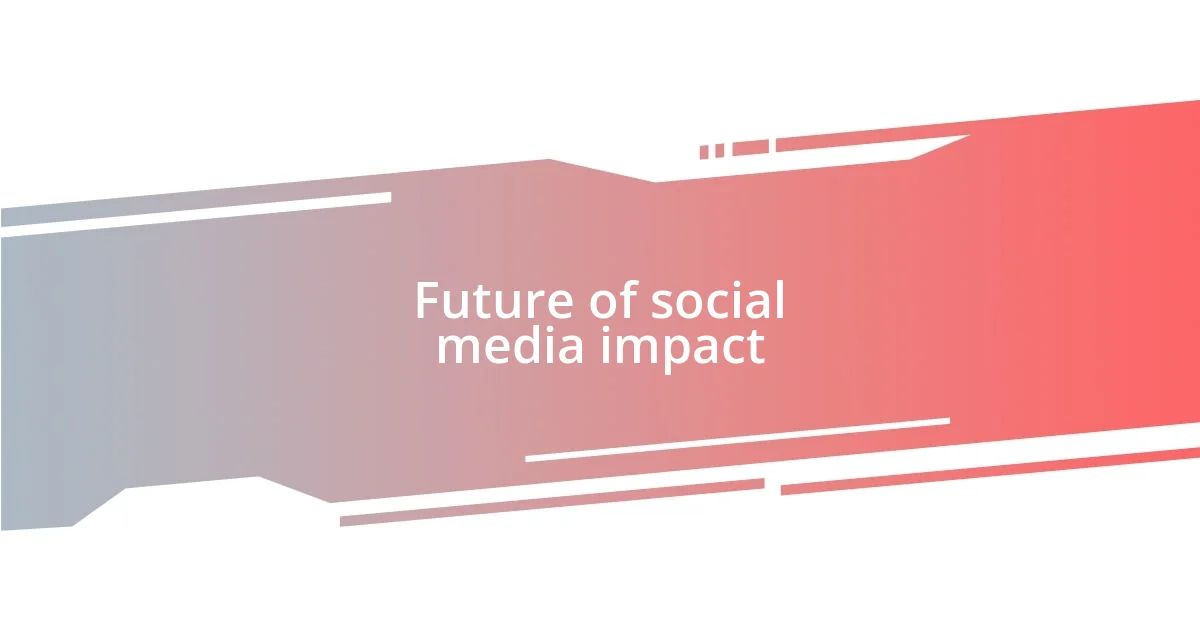 Future of social media impact